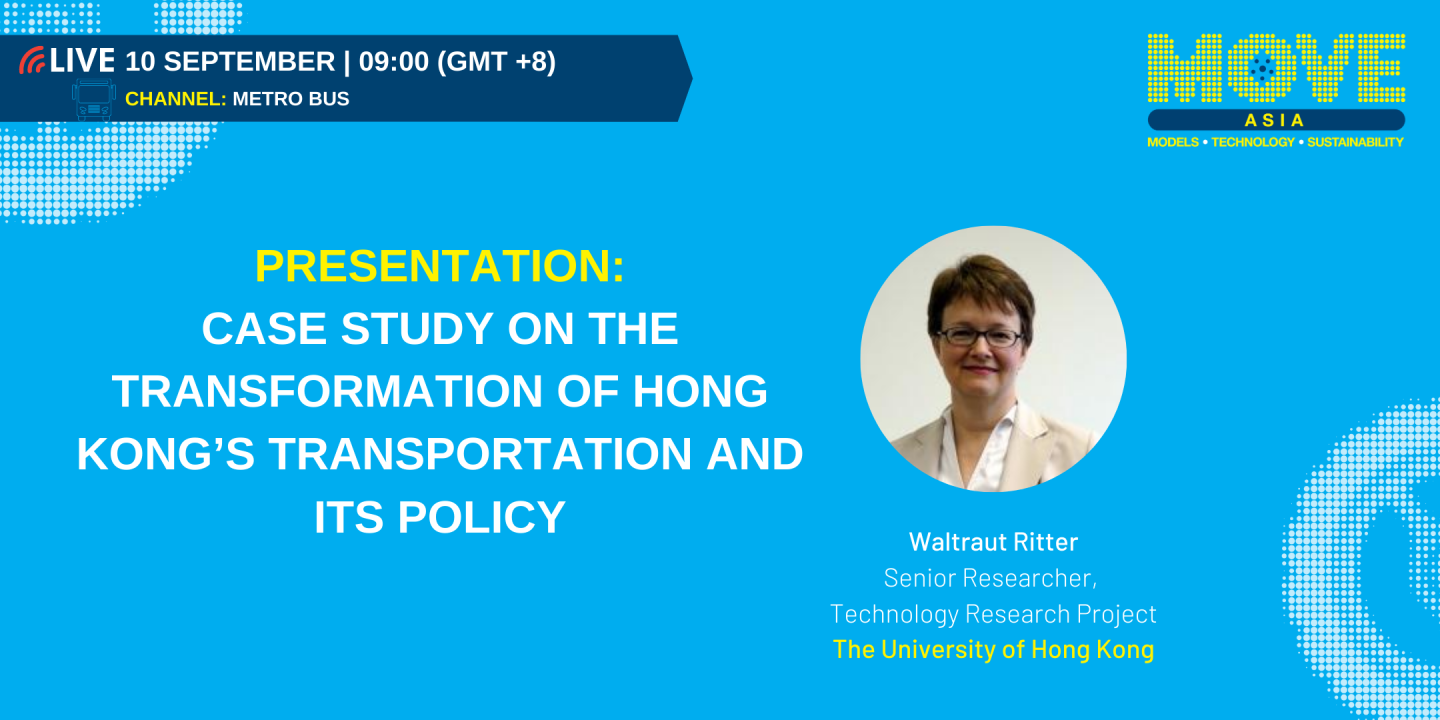 LIVE 10 SEPTEMBER | 09:00 (GMT +8)
CHANNEL: METRO BUS

MOVE
ASIA
MODELS • TECHNOLOGY • SUSTAINABILITY

PRESENTATION:
CASE STUDY ON THE TRANSFORMATION OF HONG KONG'S TRANSPORTATION AND ITS POLICY

Waltraut Ritter
Senior Researcher,
Technology Research Project
The University of Hong Kong